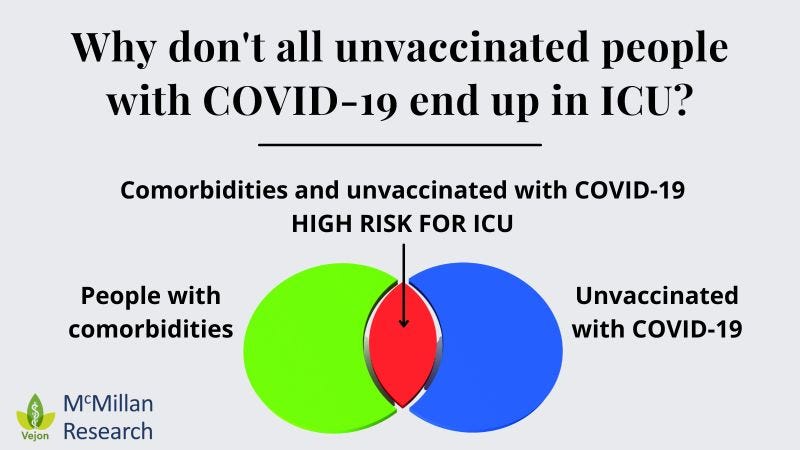 Why don't all unvaccinated people with COVID-19 end up in ICU?

Comorbidities and unvaccinated with COVID-19
HIGH RISK FOR ICU

People with comorbidities

Unvaccinated with COVID-19

Vejon

McMillan Research